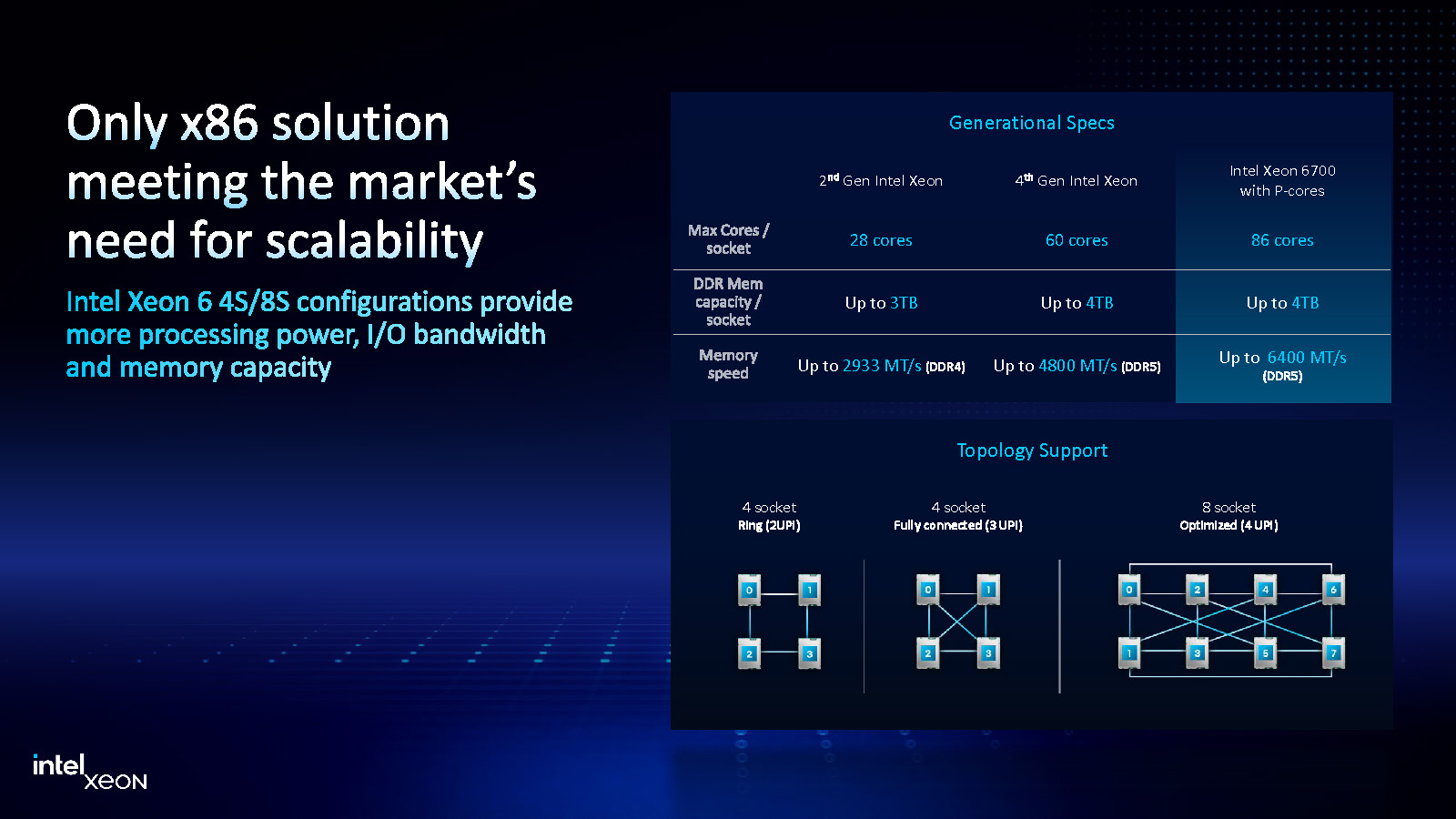 Only x86 solution meeting the market's need for scalability

Intel Xeon 6 4S/8S configurations provide more processing power, I/O bandwidth and memory capacity

Generational Specs

| | $2^{nd}$ Gen Intel Xeon | $4^{th}$ Gen Intel Xeon | Intel Xeon 6700 with P-cores |
|---|---|---|---|
| Max Cores / socket | 28 cores | 60 cores | 86 cores |
| DDR Mem capacity / socket | Up to 3TB | Up to 4TB | Up to 4TB |
| Memory speed | Up to 2933 MT/s (DDR4) | Up to 4800 MT/s (DDR5) | Up to 6400 MT/s (DDR5) |

Topology Support

4 socket
Ring (2UPI)

0 1 2 3

4 socket
Fully connected (3 UPI)

0 1 2 3

8 socket
Optimized (4 UPI)

0 2 4 6 1 3 5 7

intel xeon